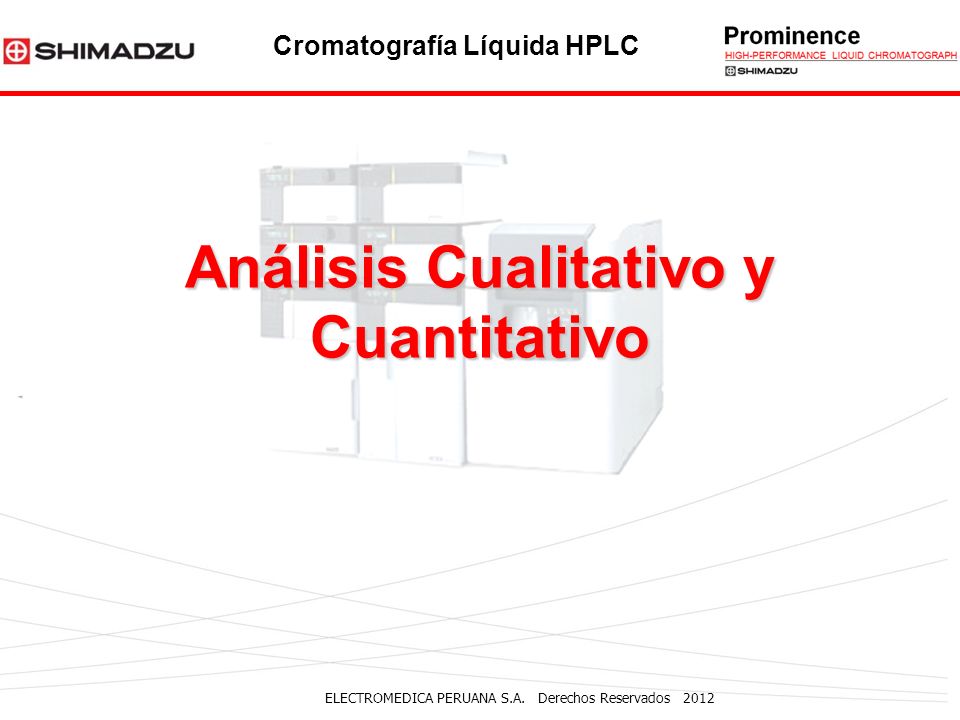 SHIMADZU

Cromatografía Líquida HPLC

Prominence
HIGH-PERFORMANCE LIQUID CHROMATOGRAPH
SHIMADZU

Análisis Cualitativo y Cuantitativo

ELECTROMEDICA PERUANA S.A. Derechos Reservados 2012